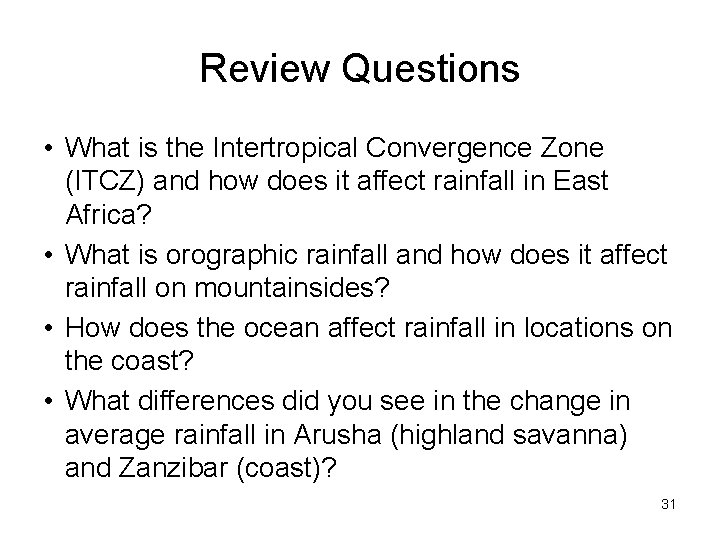 Review Questions

• What is the Intertropical Convergence Zone (ITCZ) and how does it affect rainfall in East Africa?
• What is orographic rainfall and how does it affect rainfall on mountainsides?
• How does the ocean affect rainfall in locations on the coast?
• What differences did you see in the change in average rainfall in Arusha (highland savanna) and Zanzibar (coast)?

31